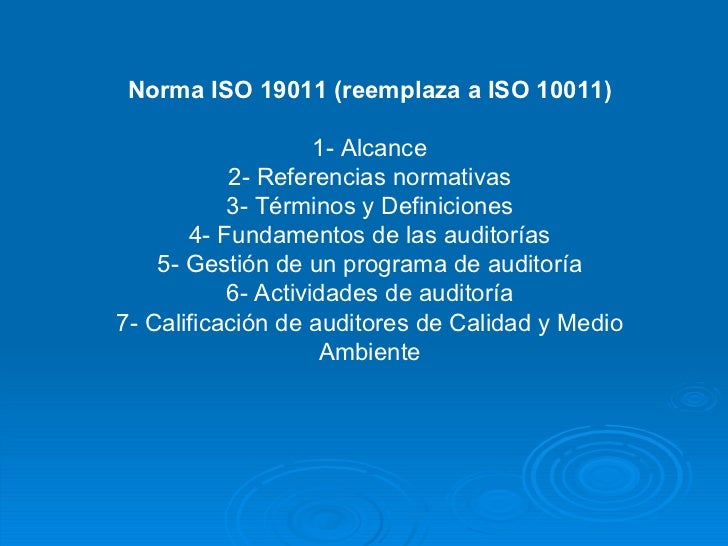 Norma ISO 19011 (reemplaza a ISO 10011)

1- Alcance
2- Referencias normativas
3- Términos y Definiciones
4- Fundamentos de las auditorías
5- Gestión de un programa de auditoría
6- Actividades de auditoría
7- Calificación de auditores de Calidad y Medio Ambiente